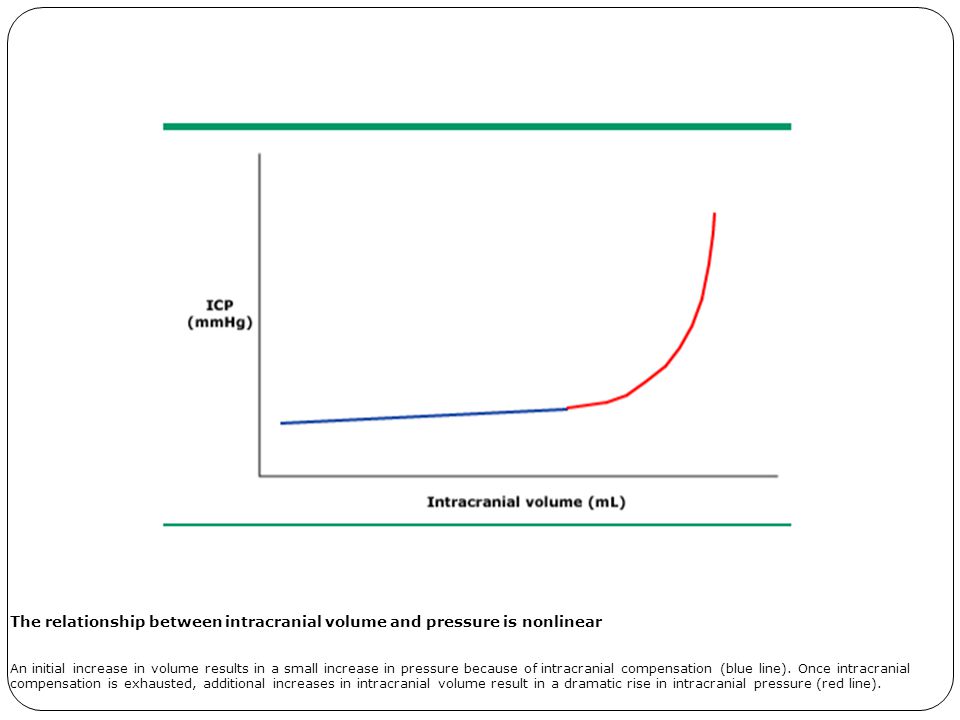 ICP
(mmHg)

Intracranial volume (mL)

The relationship between intracranial volume and pressure is nonlinear

An initial increase in volume results in a small increase in pressure because of intracranial compensation (blue line). Once intracranial compensation is exhausted, additional increases in intracranial volume result in a dramatic rise in intracranial pressure (red line).